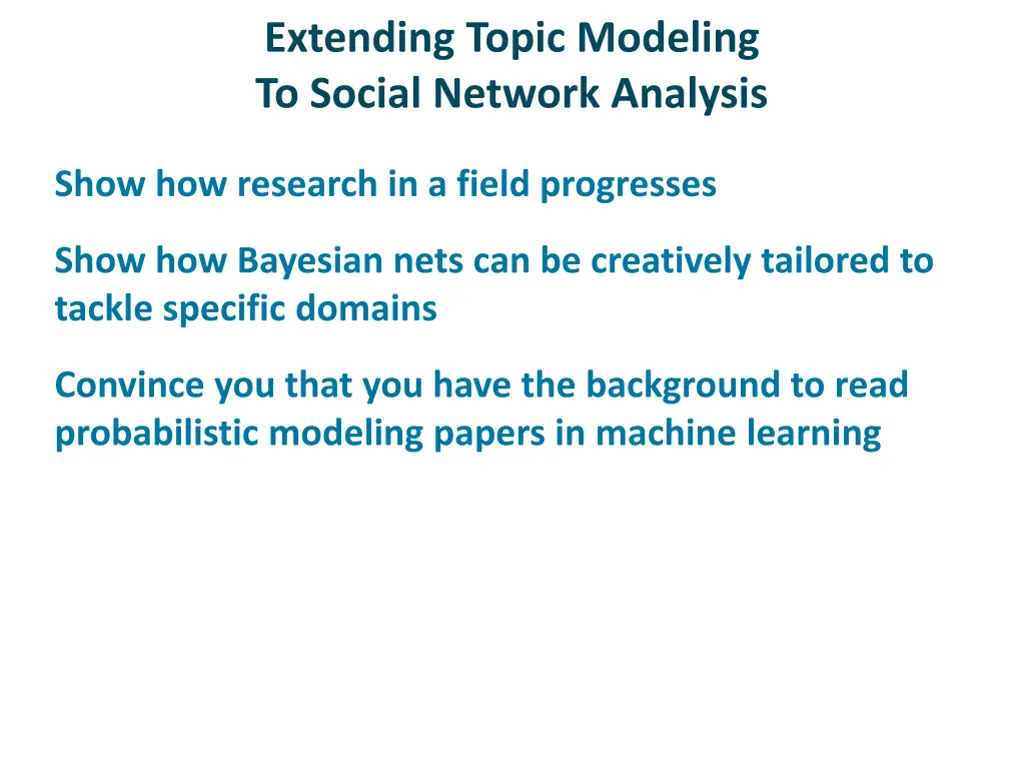 Extending Topic Modeling
To Social Network Analysis

Show how research in a field progresses

Show how Bayesian nets can be creatively tailored to tackle specific domains

Convince you that you have the background to read probabilistic modeling papers in machine learning